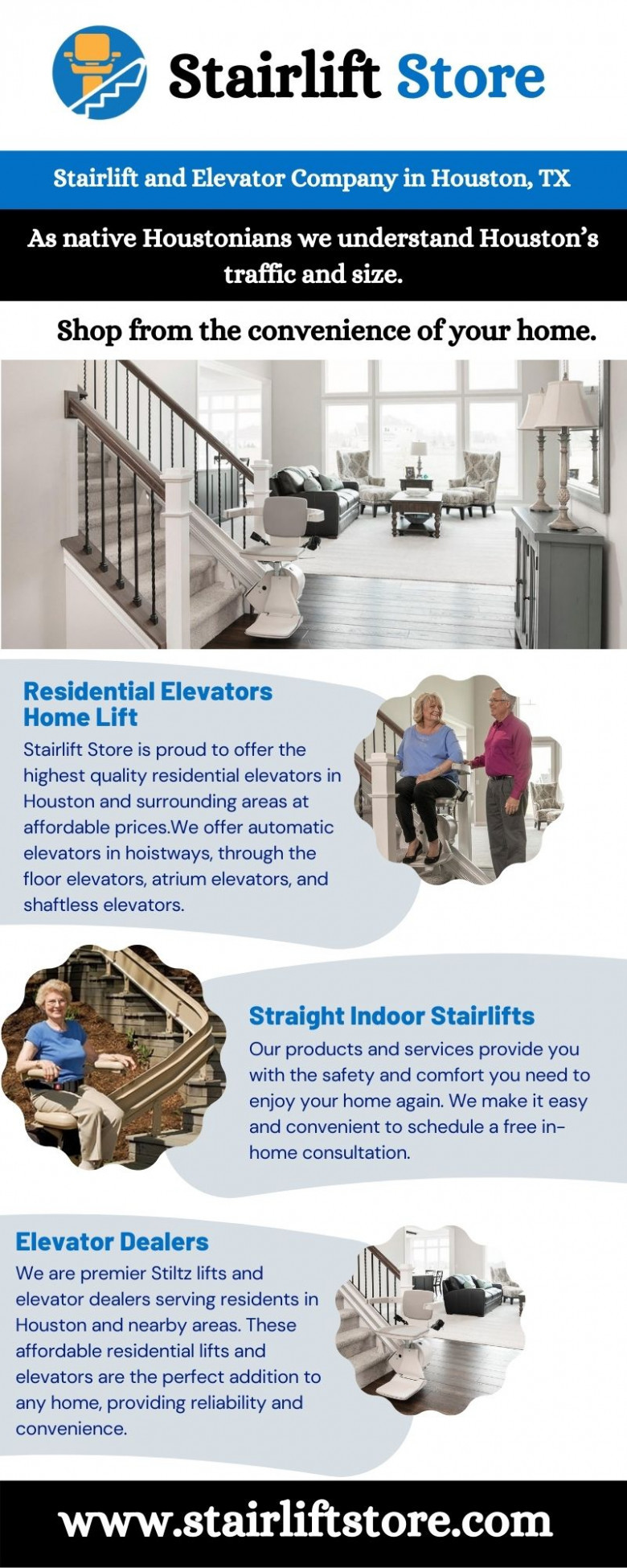 Stairlift Store

Stairlift and Elevator Company in Houston, TX

As native Houstonians we understand Houston's traffic and size.

Shop from the convenience of your home.

Residential Elevators Home Lift

Stairlift Store is proud to offer the highest quality residential elevators in Houston and surrounding areas at affordable prices.We offer automatic elevators in hoistways, through the floor elevators, atrium elevators, and shaftless elevators.

Straight Indoor Stairlifts

Our products and services provide you with the safety and comfort you need to enjoy your home again. We make it easy and convenient to schedule a free in-home consultation.

Elevator Dealers

We are premier Stiltz lifts and elevator dealers serving residents in Houston and nearby areas. These affordable residential lifts and elevators are the perfect addition to any home, providing reliability and convenience.

www.stairliftstore.com